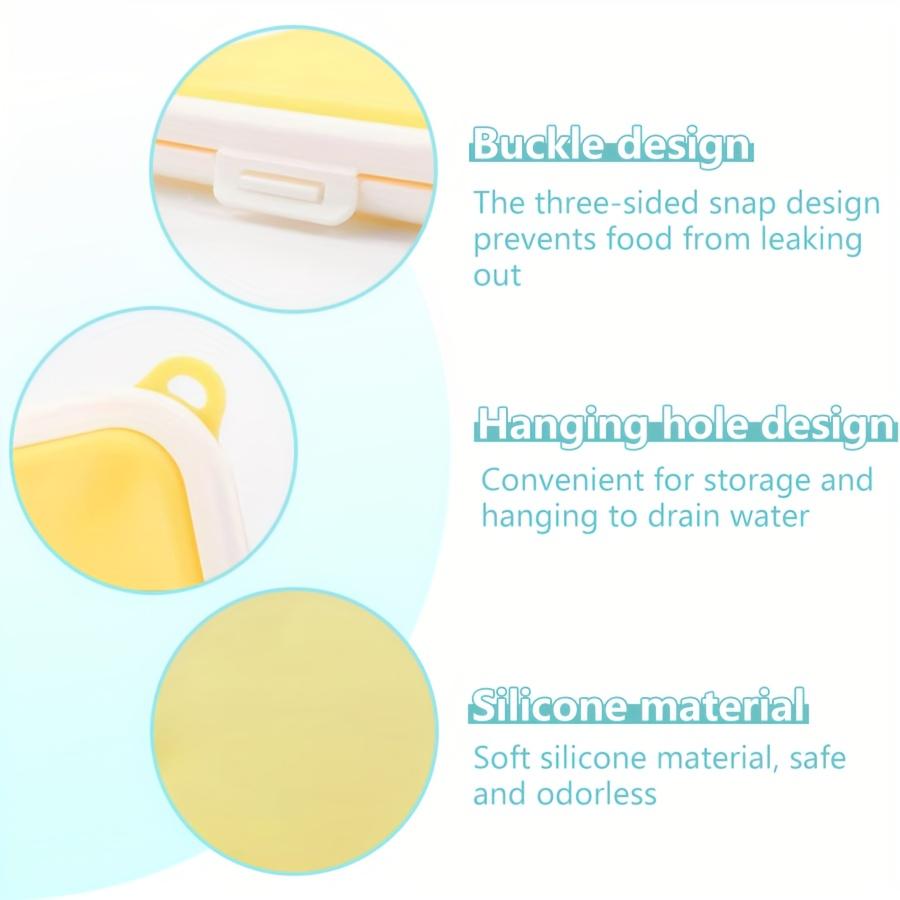 Buckle design

The three-sided snap design prevents food from leaking out

Hanging hole design

Convenient for storage and hanging to drain water

Silicone material

Soft silicone material, safe and odorless